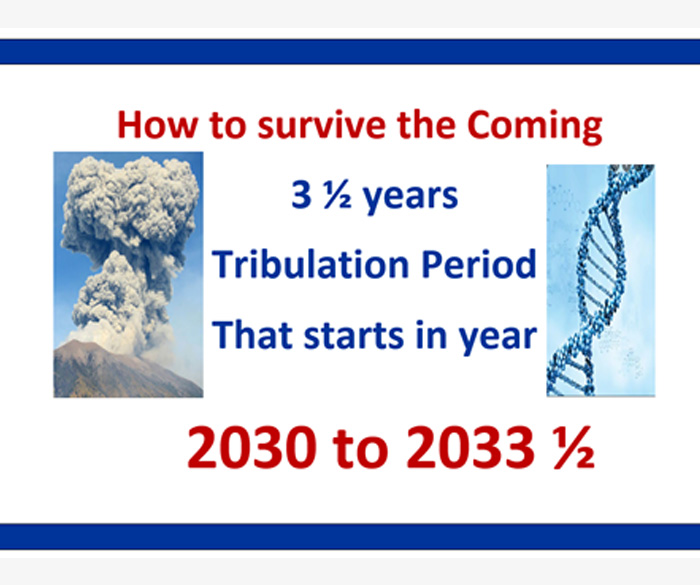 How to survive the Coming

3 ½ years

Tribulation Period

That starts in year

2030 to 2033 ½